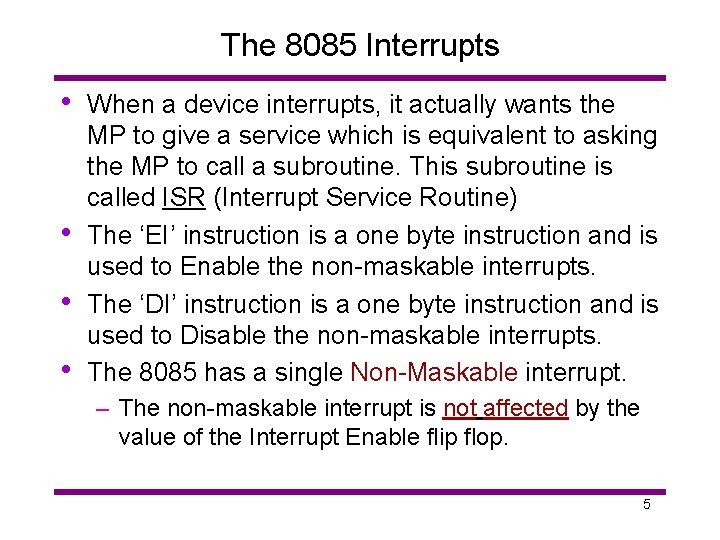 The 8085 Interrupts

• When a device interrupts, it actually wants the MP to give a service which is equivalent to asking the MP to call a subroutine. This subroutine is called ISR (Interrupt Service Routine)

• The ‘EI’ instruction is a one byte instruction and is used to Enable the non-maskable interrupts.

• The ‘DI’ instruction is a one byte instruction and is used to Disable the non-maskable interrupts.

• The 8085 has a single Non-Maskable interrupt.

– The non-maskable interrupt is not affected by the value of the Interrupt Enable flip flop.

5